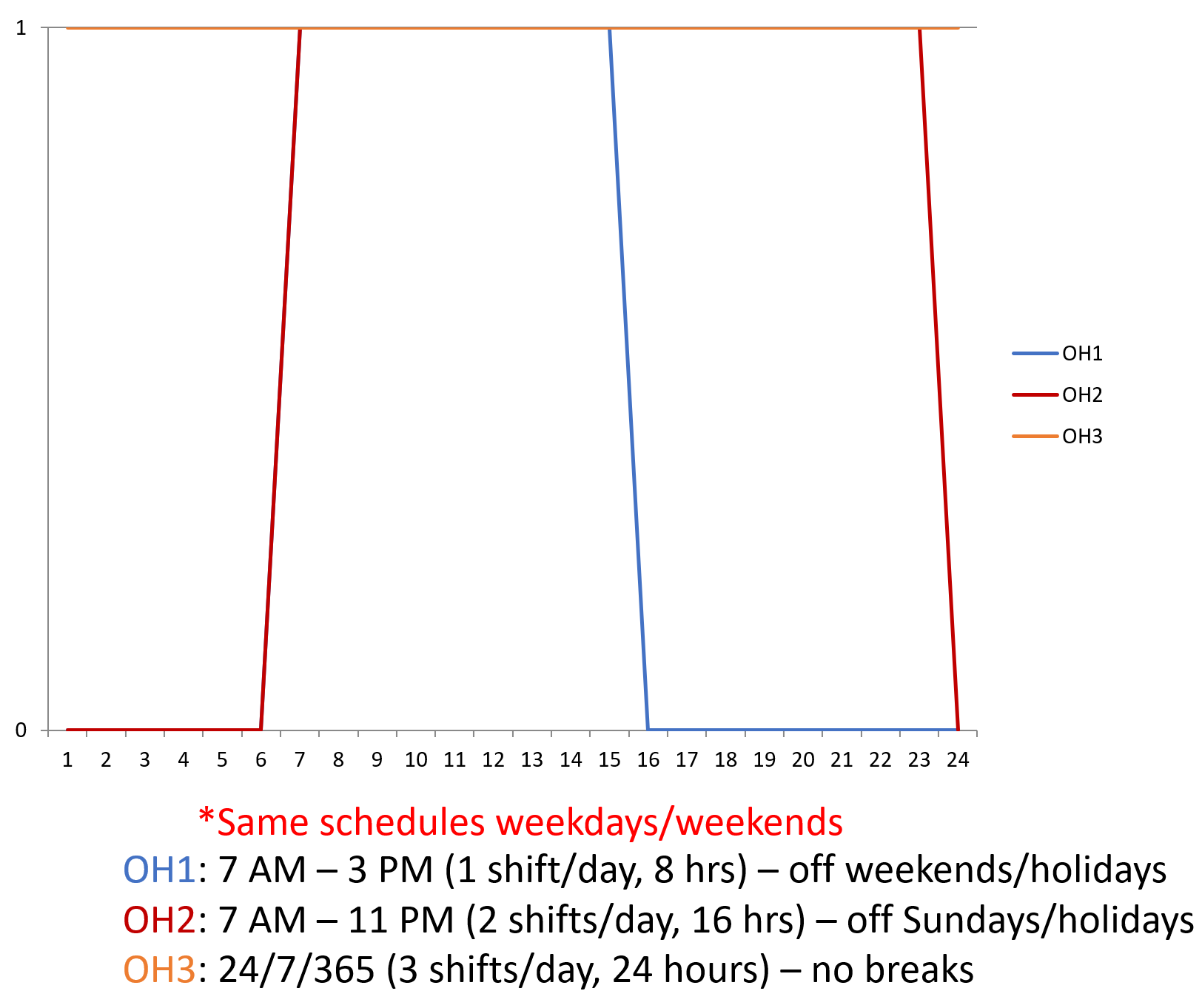 1

0

1 2 3 4 5 6 7 8 9 10 11 12 13 14 15 16 17 18 19 20 21 22 23 24

OH1
OH2
OH3

*Same schedules weekdays/weekends

OH1: 7 AM – 3 PM (1 shift/day, 8 hrs) – off weekends/holidays

OH2: 7 AM – 11 PM (2 shifts/day, 16 hrs) – off Sundays/holidays

OH3: 24/7/365 (3 shifts/day, 24 hours) – no breaks